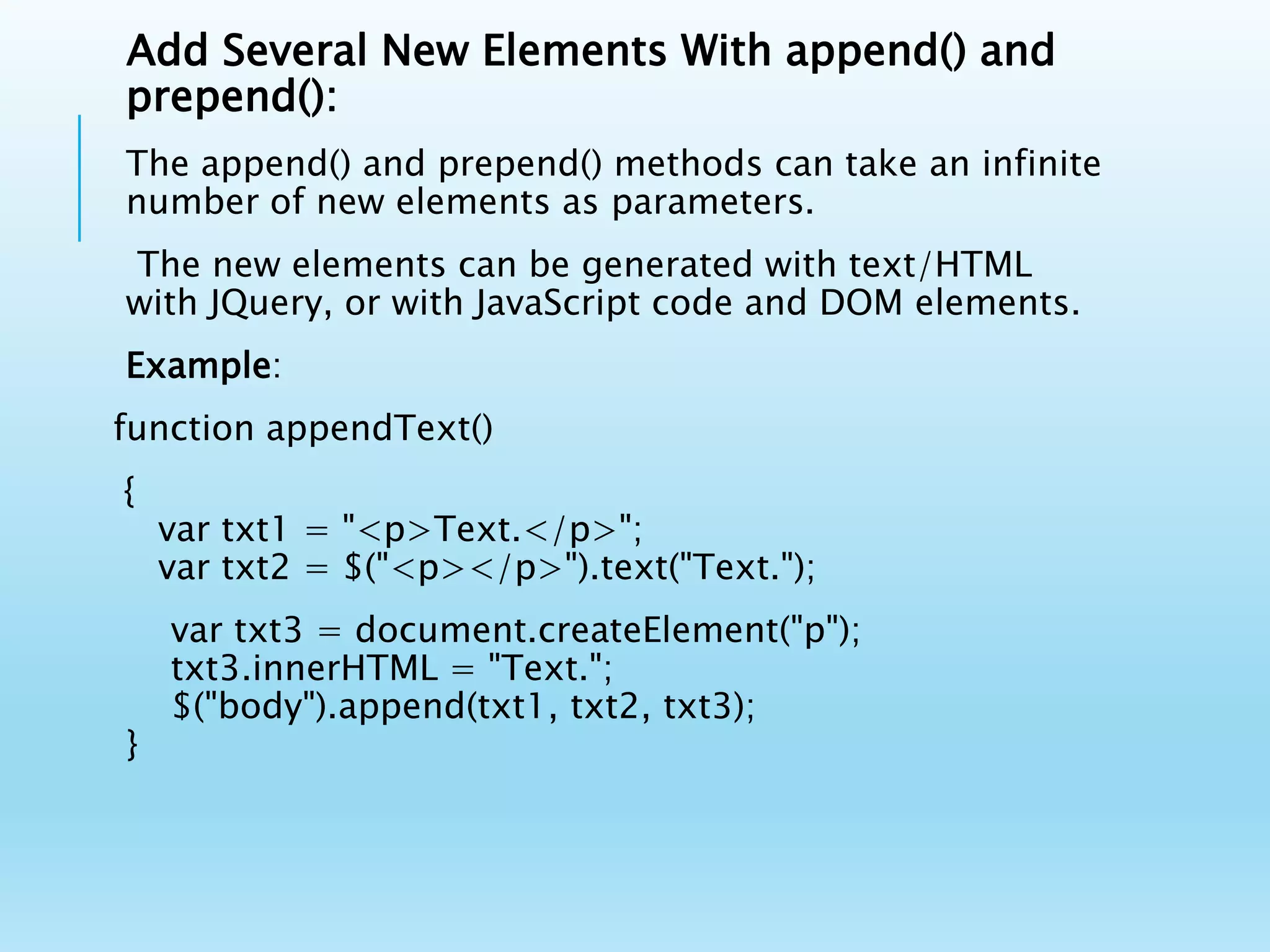 Add Several New Elements With append() and prepend():

The append() and prepend() methods can take an infinite number of new elements as parameters.

The new elements can be generated with text/HTML with JQuery, or with JavaScript code and DOM elements.

Example:

function appendText()

{
var txt1 = "<p>Text.</p>";
var txt2 = $("<p></p>").text("Text.");

var txt3 = document.createElement("p");
txt3.innerHTML = "Text.";
$("body").append(txt1, txt2, txt3);
}